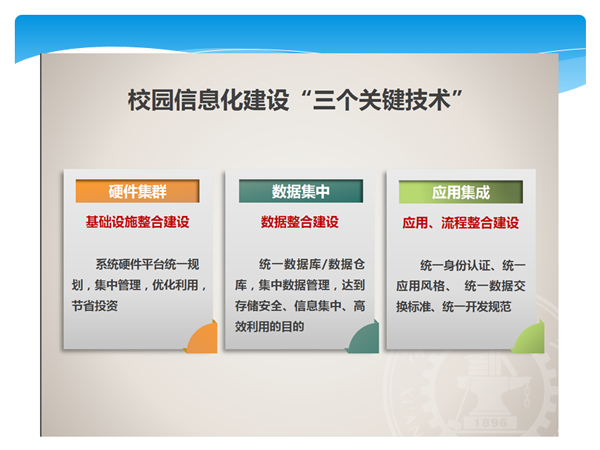 校园信息化建设“三个关键技术”

硬件集群

基础设施整合建设

系统硬件平台统一规划，集中管理，优化利用，节省投资

数据集中

数据整合建设

统一数据库/数据仓库，集中数据管理，达到存储安全、信息集中、高效利用的目的

应用集成

应用、流程整合建设

统一身份认证、统一应用风格、 统一数据交换标准、统一开发规范

1896